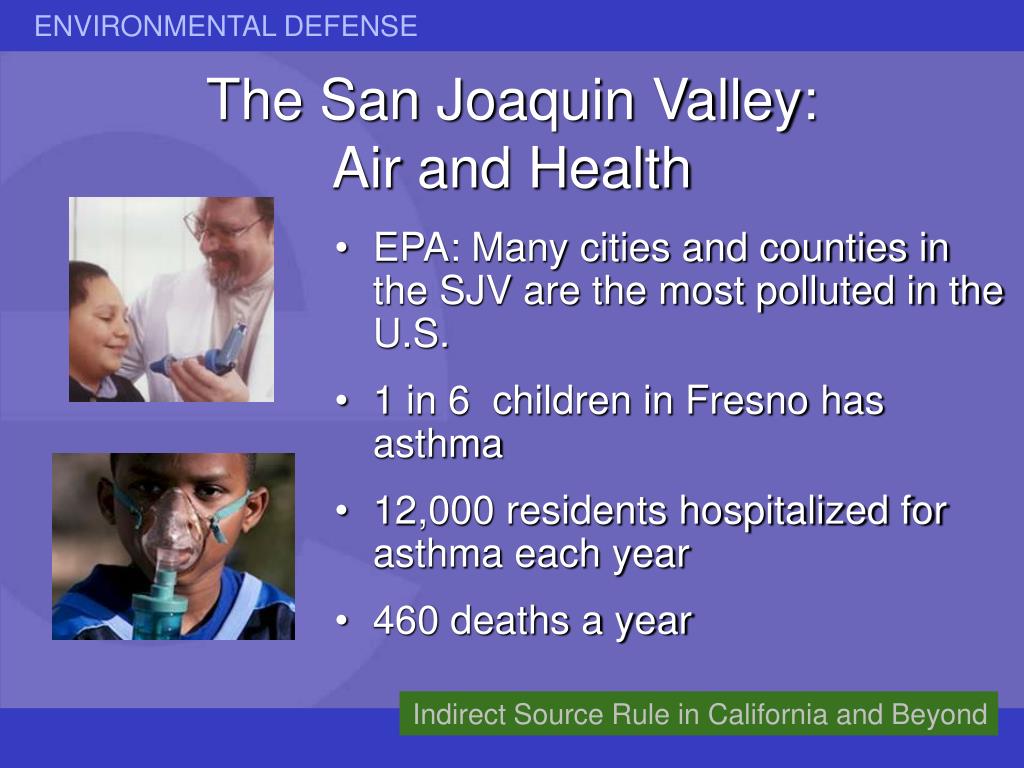 ENVIRONMENTAL DEFENSE

The San Joaquin Valley:
Air and Health

• EPA: Many cities and counties in the SJV are the most polluted in the U.S.
• 1 in 6 children in Fresno has asthma
• 12,000 residents hospitalized for asthma each year
• 460 deaths a year

Indirect Source Rule in California and Beyond